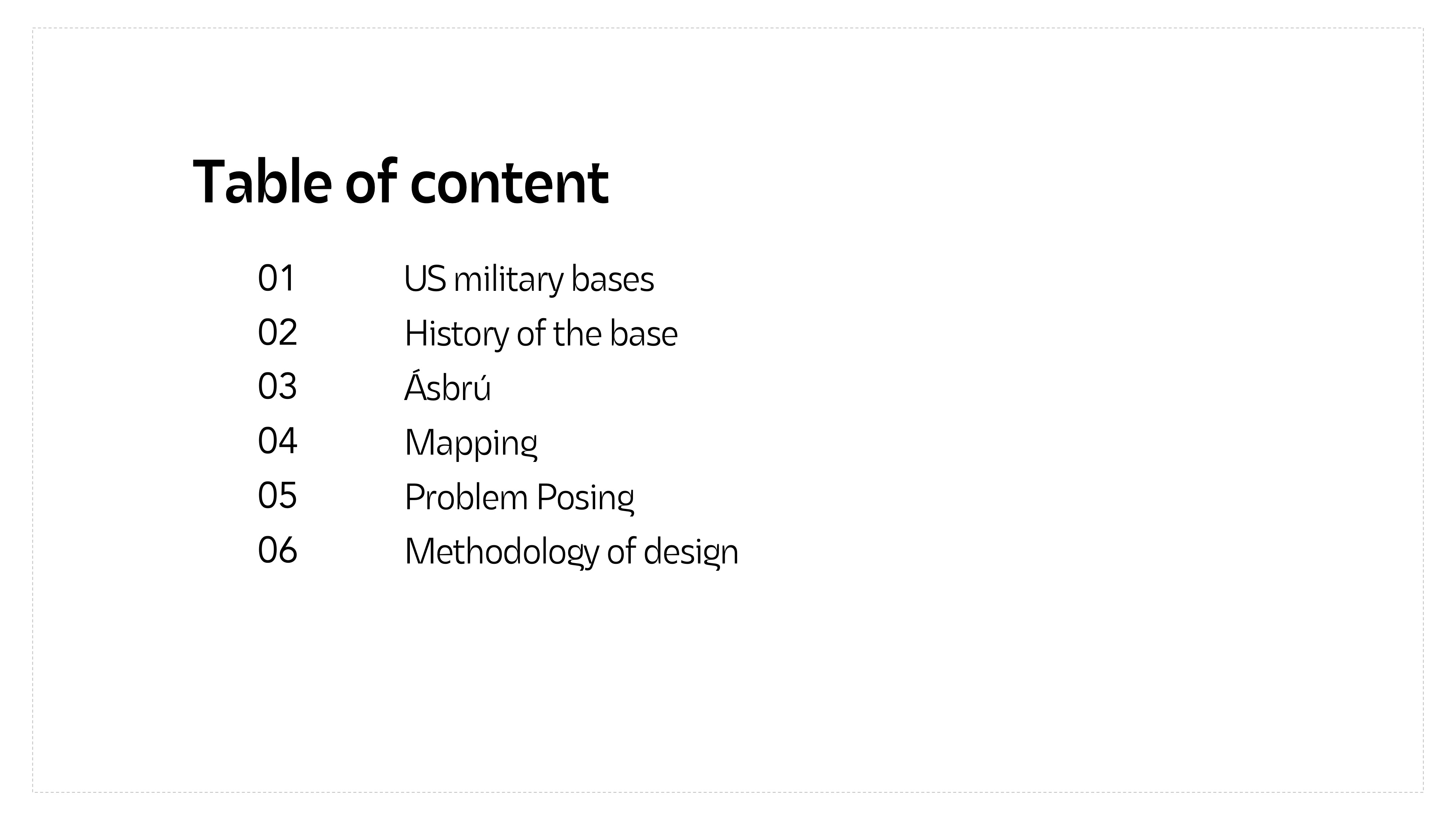 Table of content

01 US military bases
02 History of the base
03 Ásbrú
04 Mapping
05 Problem Posing
06 Methodology of design